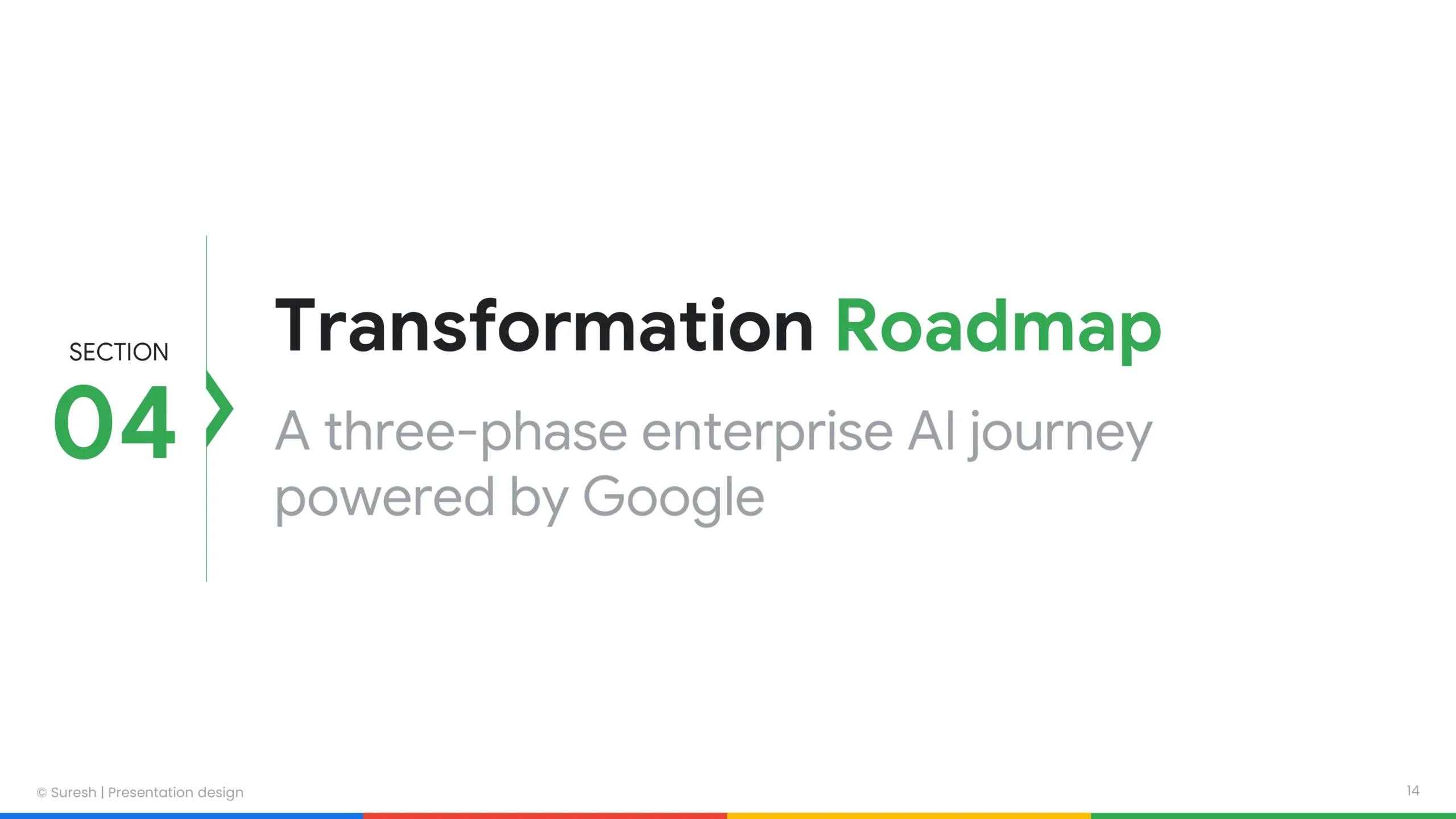 SECTION
04

Transformation Roadmap

A three-phase enterprise AI journey powered by Google

© Suresh | Presentation design

14